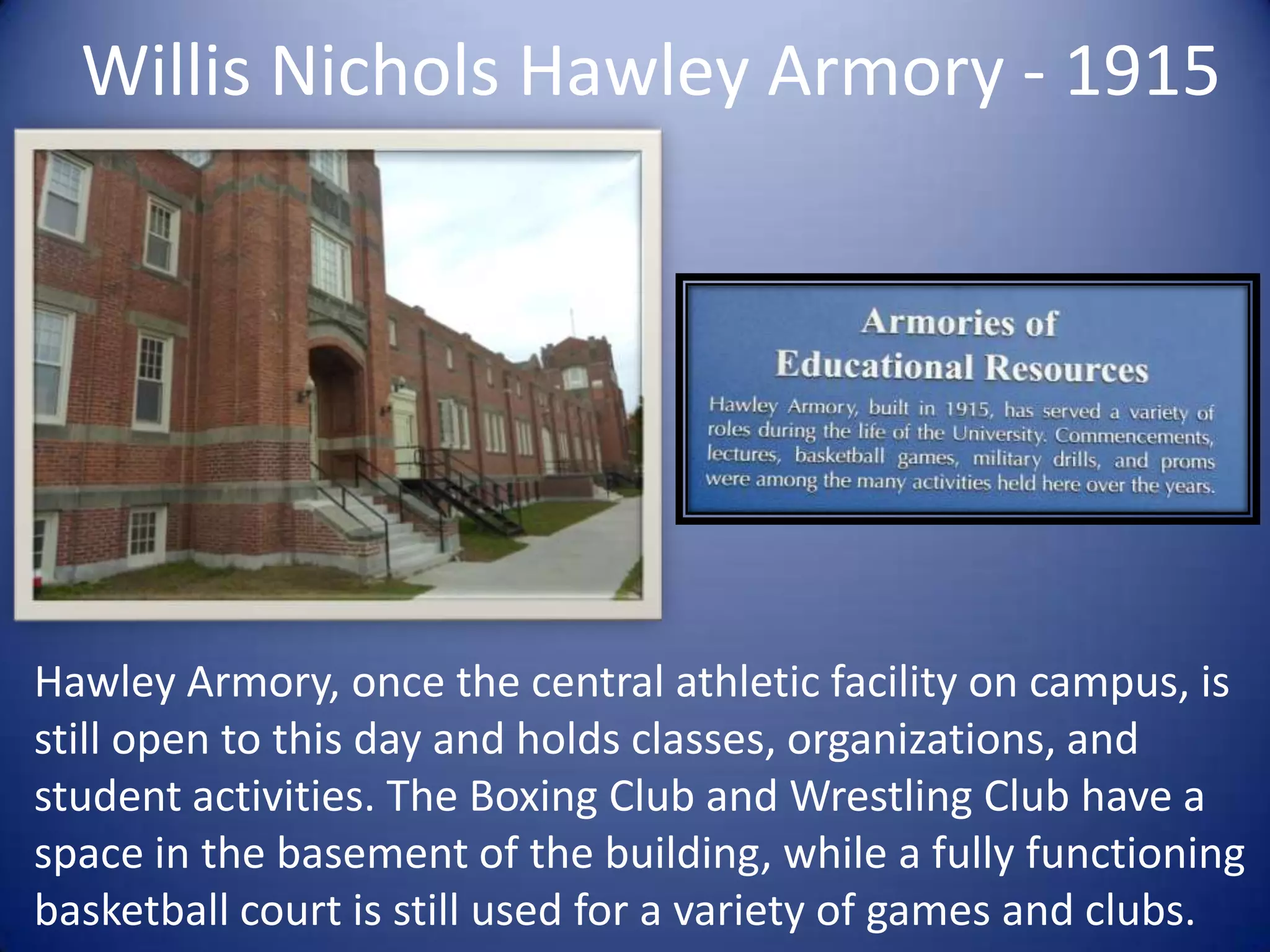 Willis Nichols Hawley Armory - 1915

Armories of
Educational Resources

Hawley Armory, built in 1915, has served a variety of roles during the life of the University. Commencements, lectures, basketball games, military drills, and proms were among the many activities held here over the years.

Hawley Armory, once the central athletic facility on campus, is still open to this day and holds classes, organizations, and student activities. The Boxing Club and Wrestling Club have a space in the basement of the building, while a fully functioning basketball court is still used for a variety of games and clubs.